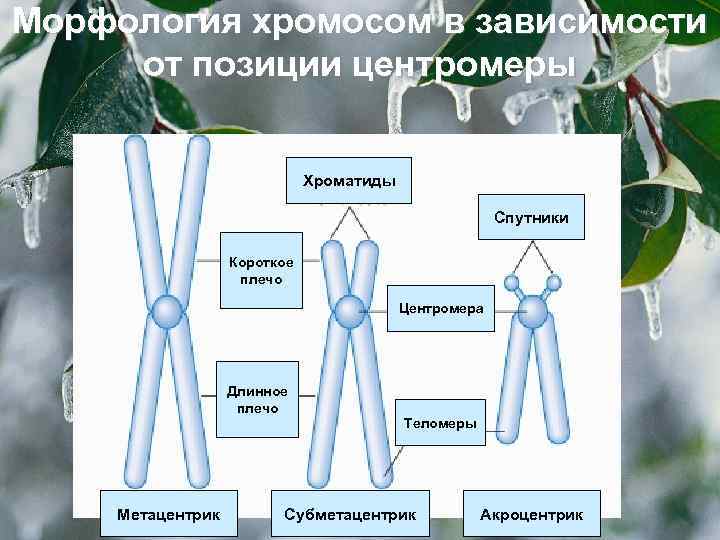 Морфология хромосом в зависимости от позиции центромеры

Хроматиды

Спутники

Короткое плечо

Центромера

Длинное плечо

Теломеры

Метацентрик

Субметацентрик

Акроцентрик